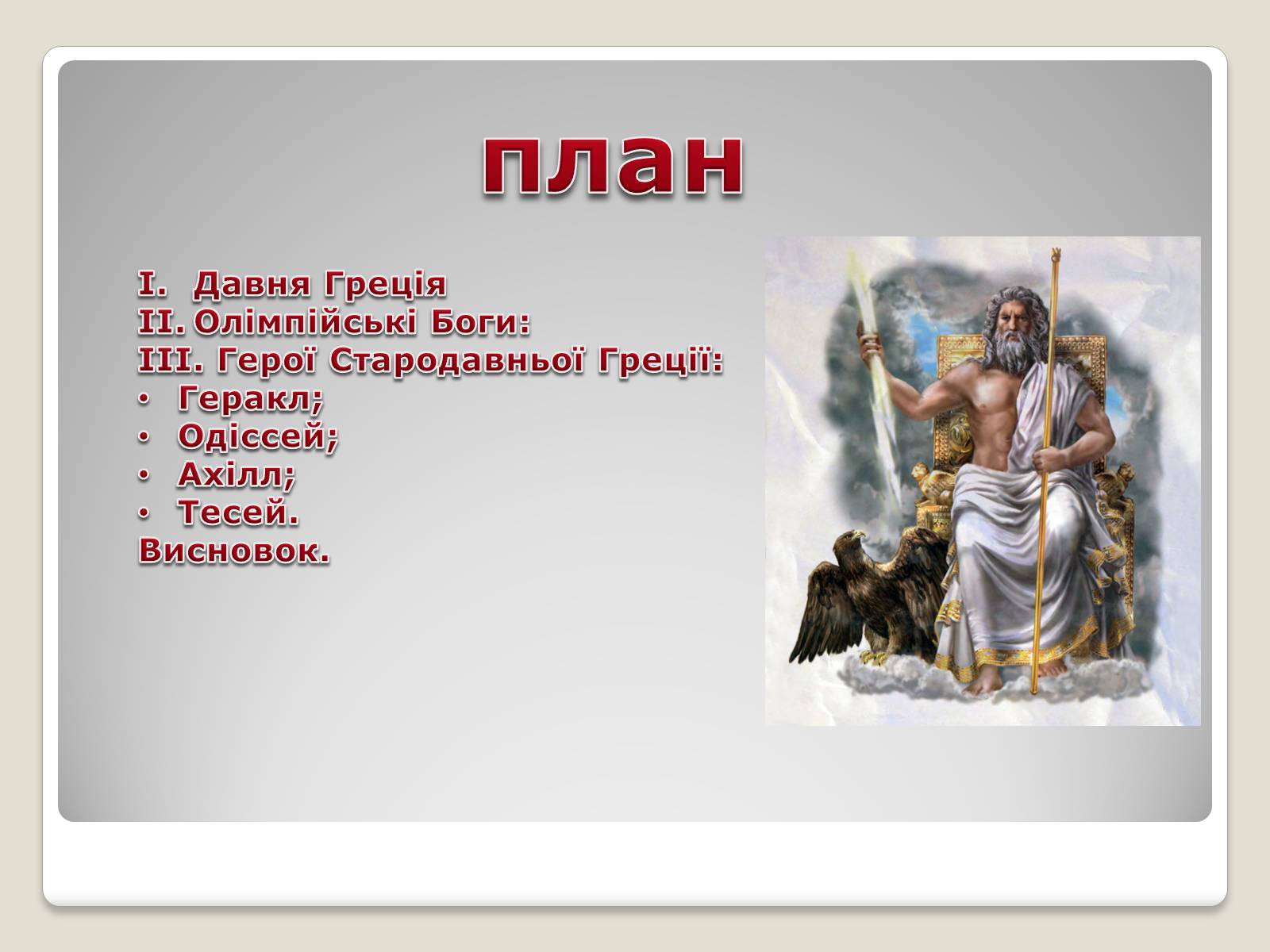 план

I. Давня Греція
II. Олімпійські Боги:
III. Герої Стародавньої Греції:
• Геракл;
• Одіссей;
• Ахілл;
• Тесей.
Висновок.